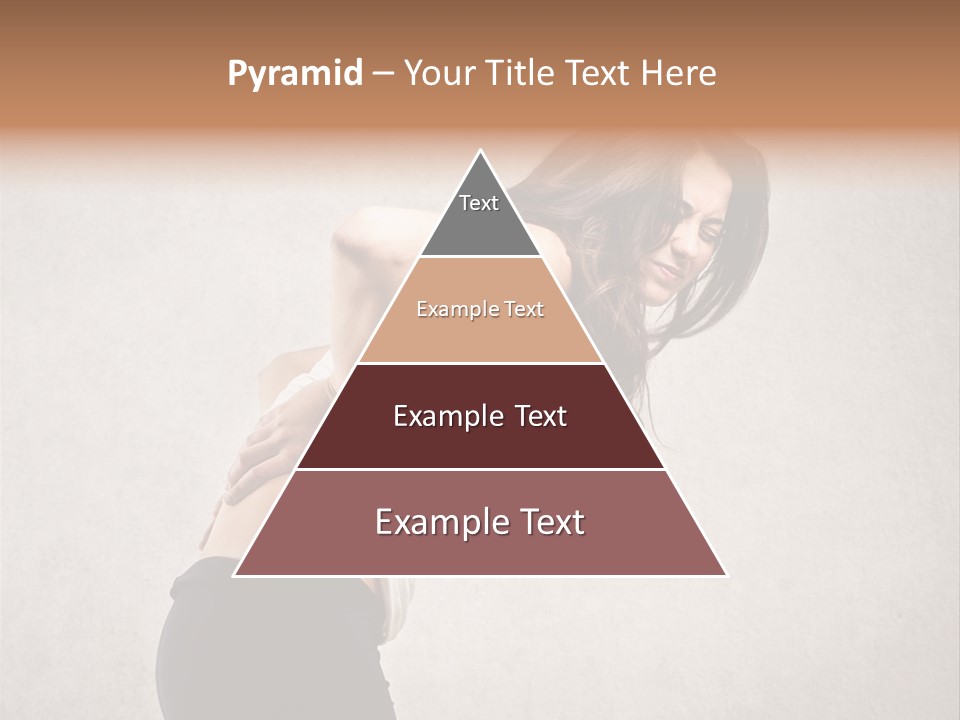 Pyramid – Your Title Text Here

Text

Example Text

Example Text

Example Text